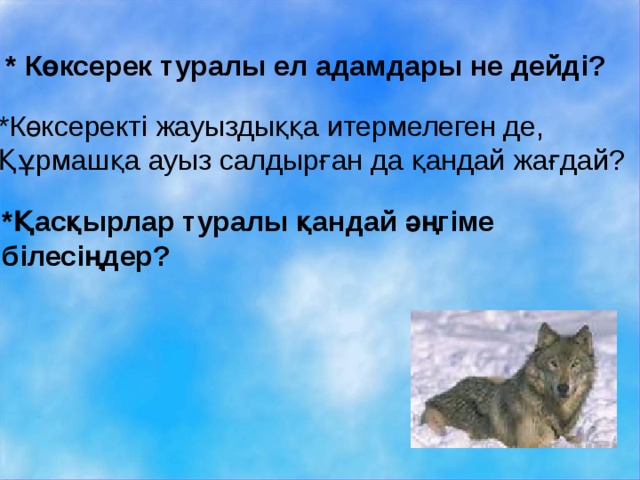 * Көксерек туралы ел адамдары не дейді?

*Көксеректі жауыздыққа итермелеген де, Құрмашқа ауыз салдырған да қандай жағдай?

*Қасқырлар туралы қандай әңгіме білесіңдер?